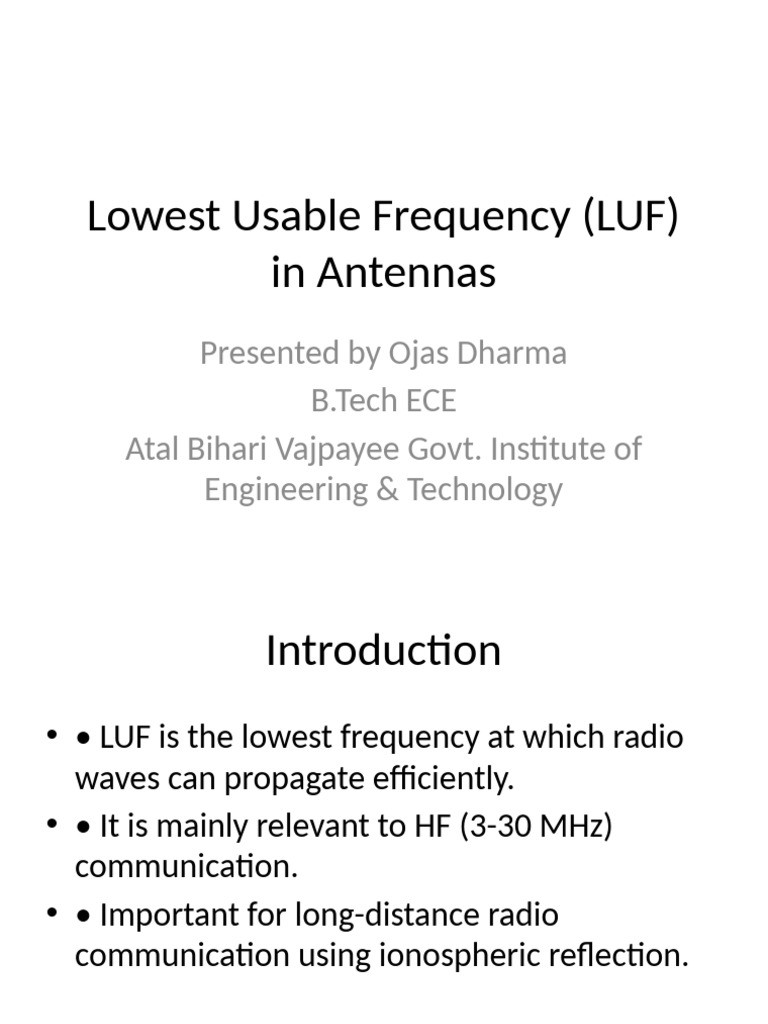 Lowest Usable Frequency (LUF) in Antennas

Presented by Ojas Dharma
B.Tech ECE
Atal Bihari Vajpayee Govt. Institute of Engineering & Technology

Introduction

• • LUF is the lowest frequency at which radio waves can propagate efficiently.
• • It is mainly relevant to HF (3-30 MHz) communication.
• • Important for long-distance radio communication using ionospheric reflection.